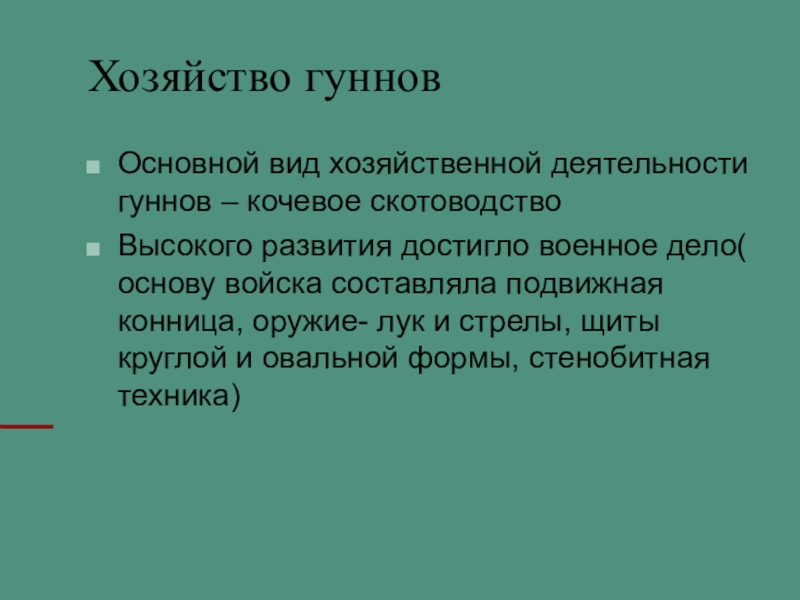 Хозяйство гуннов

Основной вид хозяйственной деятельности гуннов – кочевое скотоводство

Высокого развития достигло военное дело( основу войска составляла подвижная конница, оружие- лук и стрелы, щиты круглой и овальной формы, стенобитная техника)